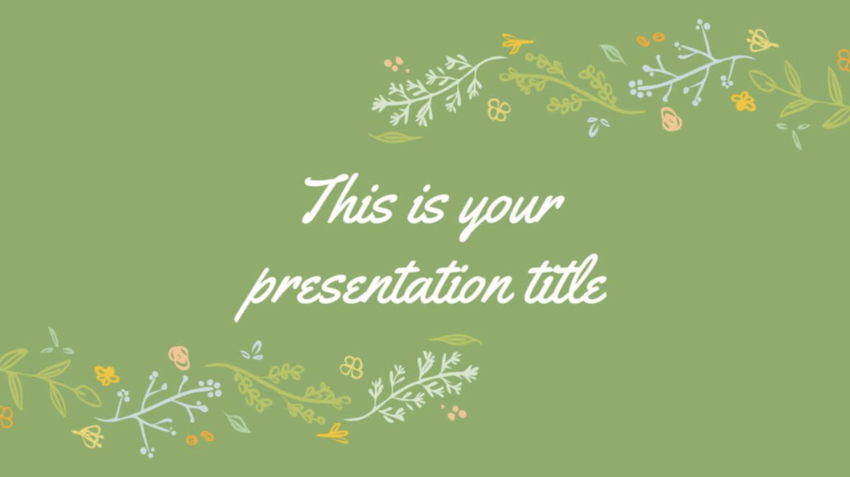 This is your presentation title